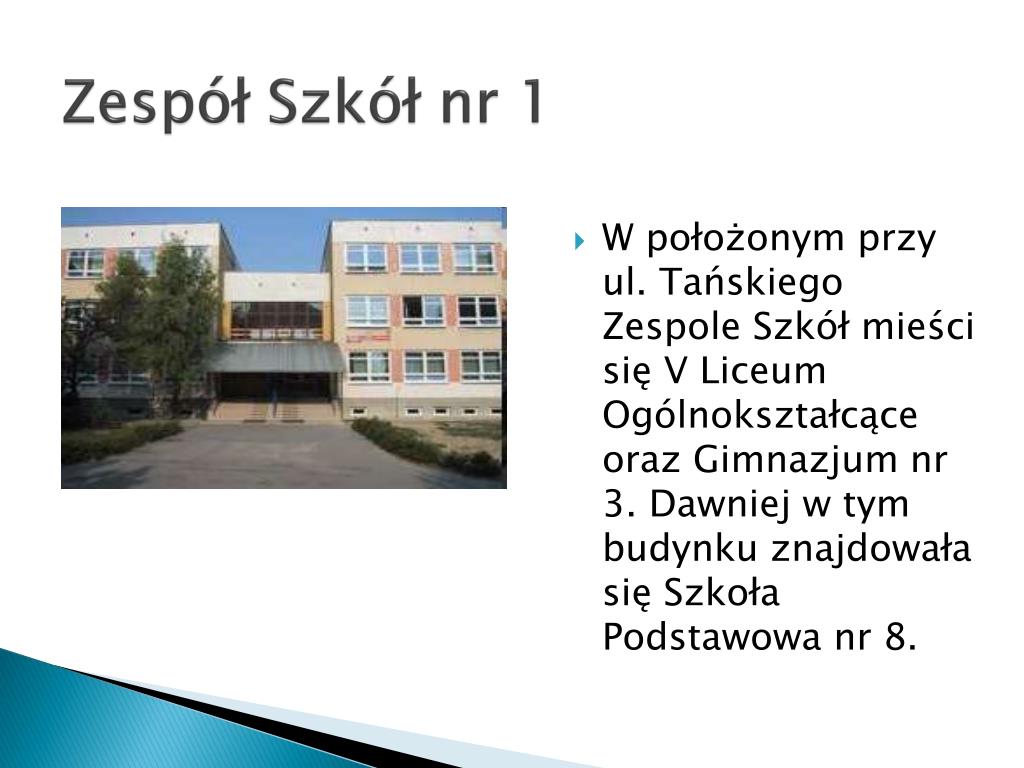 Zespół Szkół nr 1

W położonym przy ul. Tańskiego Zespole Szkół mieści się V Liceum Ogólnokształcące oraz Gimnazjum nr 3. Dawniej w tym budynku znajdowała się Szkoła Podstawowa nr 8.